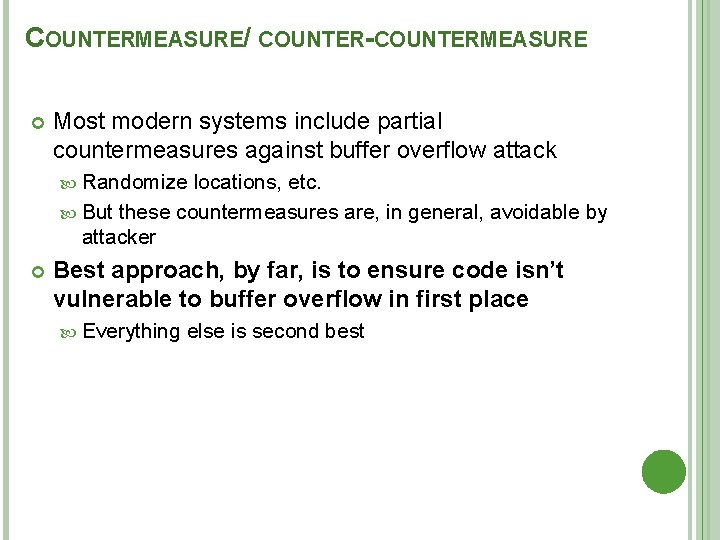 COUNTERMEASURE/ COUNTER-COUNTERMEASURE

Most modern systems include partial countermeasures against buffer overflow attack

Randomize locations, etc.

But these countermeasures are, in general, avoidable by attacker

Best approach, by far, is to ensure code isn't vulnerable to buffer overflow in first place

Everything else is second best